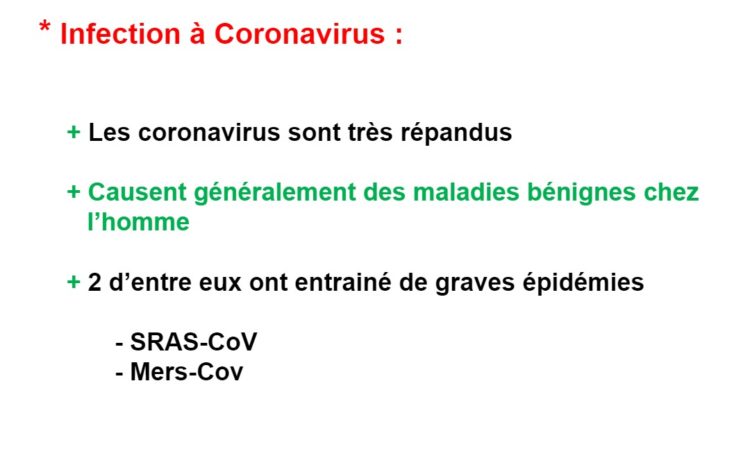 * Infection à Coronavirus :

+ Les coronavirus sont très répandus

+ Causent généralement des maladies bénignes chez l'homme

+ 2 d'entre eux ont entrainé de graves épidémies

- SRAS-CoV
- Mers-Cov